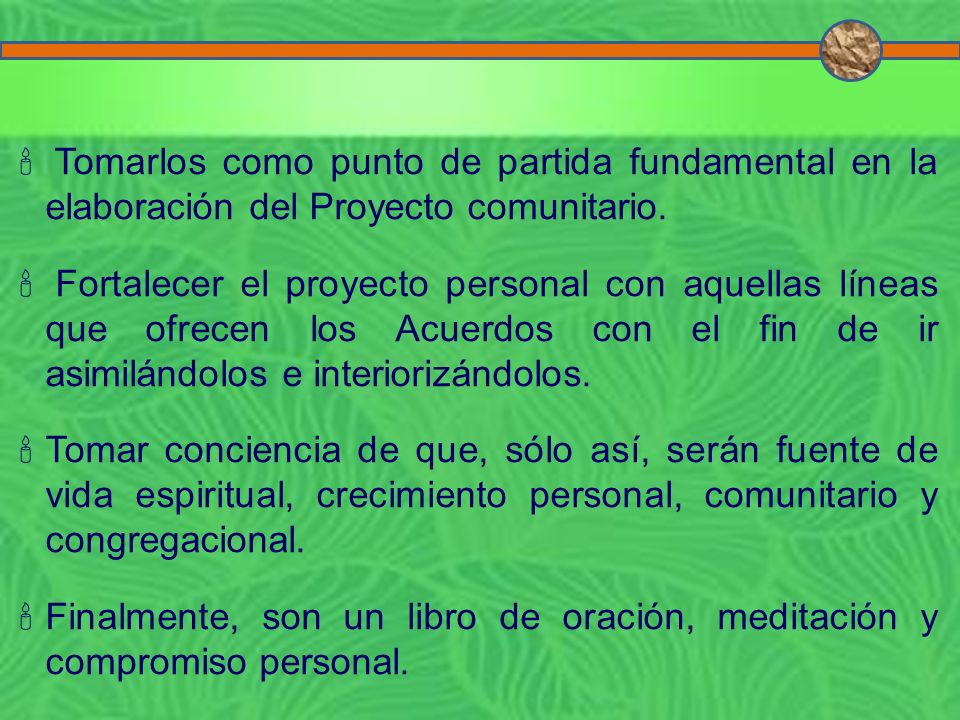 Tomarlos como punto de partida fundamental en la elaboración del Proyecto comunitario.

Fortalecer el proyecto personal con aquellas líneas que ofrecen los Acuerdos con el fin de ir asimilándolos e interiorizándolos.

Tomar conciencia de que, sólo así, serán fuente de vida espiritual, crecimiento personal, comunitario y congregacional.

Finalmente, son un libro de oración, meditación y compromiso personal.